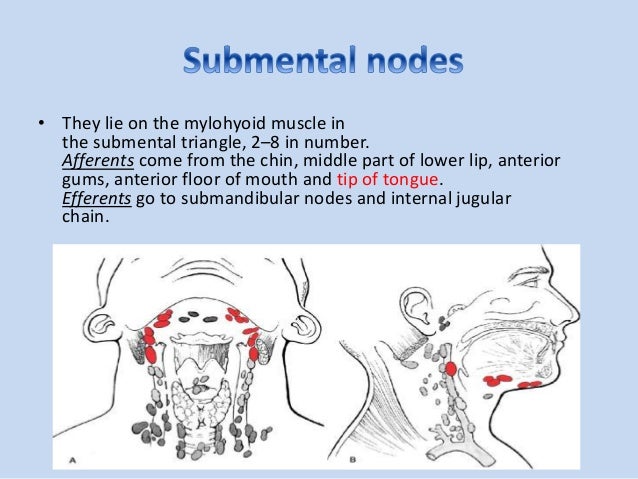 Submental nodes

• They lie on the mylohyoid muscle in the submental triangle, 2–8 in number. Afferents come from the chin, middle part of lower lip, anterior gums, anterior floor of mouth and tip of tongue. Efferents go to submandibular nodes and internal jugular chain.

A

B